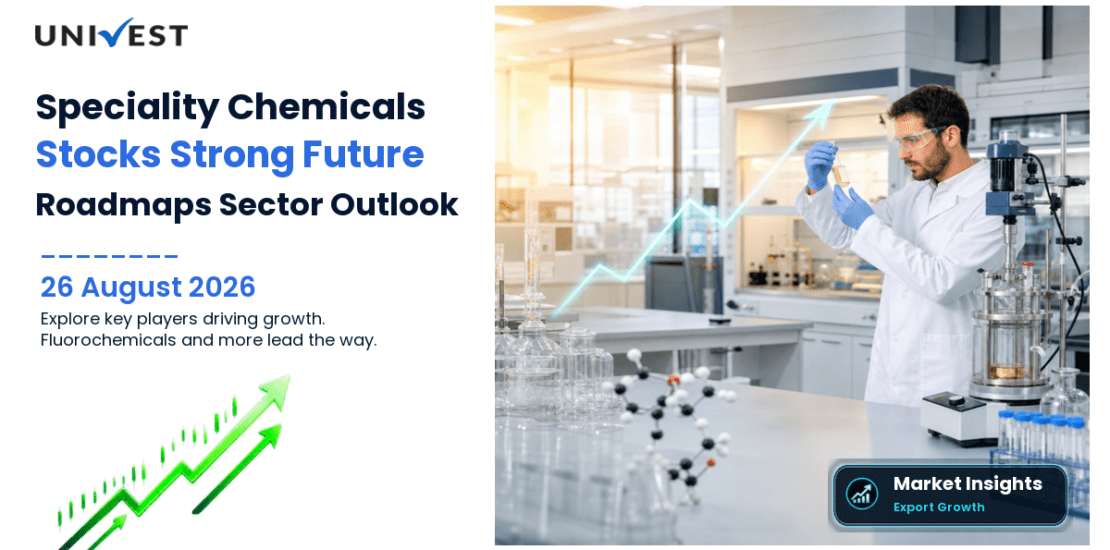 UNIVEST

Speciality Chemicals
Stocks Strong Future
Roadmaps Sector Outlook

26 August 2026

Explore key players driving growth. Fluorochemicals and more lead the way.

Market Insights
Export Growth